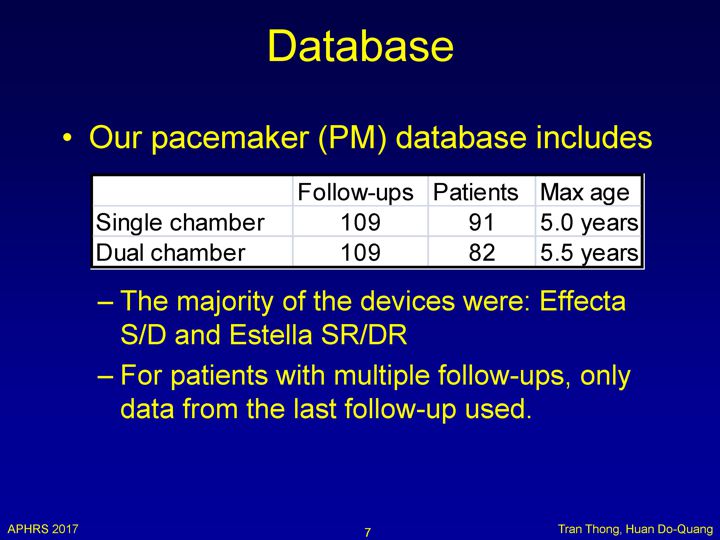 Database

• Our pacemaker (PM) database includes

| | Follow-ups | Patients | Max age |
|---|---|---|---|
| Single chamber | 109 | 91 | 5.0 years |
| Dual chamber | 109 | 82 | 5.5 years |

– The majority of the devices were: Effecta S/D and Estella SR/DR

– For patients with multiple follow-ups, only data from the last follow-up used.

APHRS 2017

7

Tran Thong, Huan Do-Quang